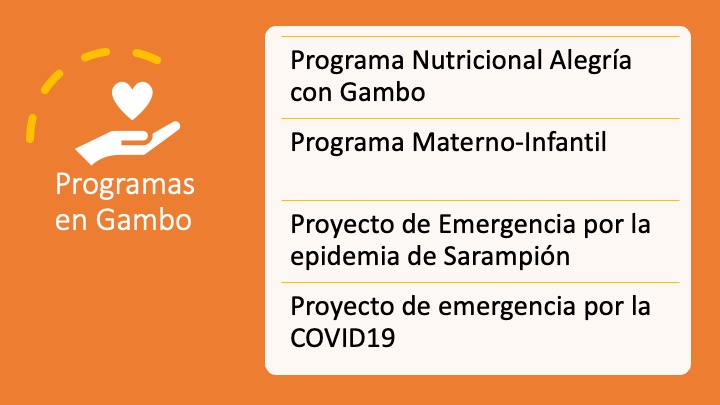 Programas en Gambo

Programa Nutricional Alegría con Gambo

Programa Materno-Infantil

Proyecto de Emergencia por la epidemia de Sarampión

Proyecto de emergencia por la COVID19